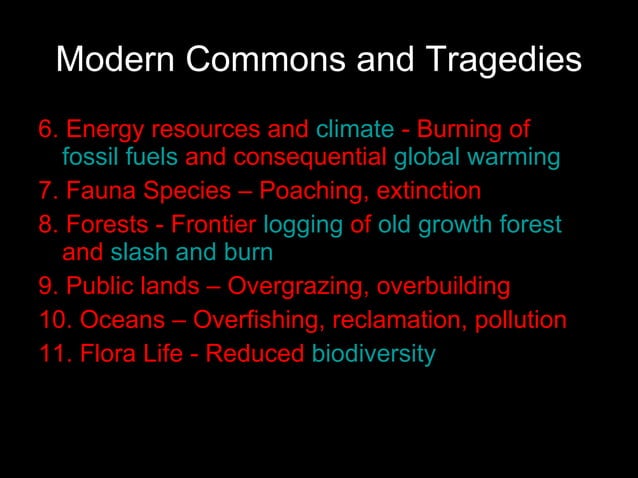 Modern Commons and Tragedies

6. Energy resources and climate - Burning of fossil fuels and consequential global warming

7. Fauna Species – Poaching, extinction

8. Forests - Frontier logging of old growth forest and slash and burn

9. Public lands – Overgrazing, overbuilding

10. Oceans – Overfishing, reclamation, pollution

11. Flora Life - Reduced biodiversity